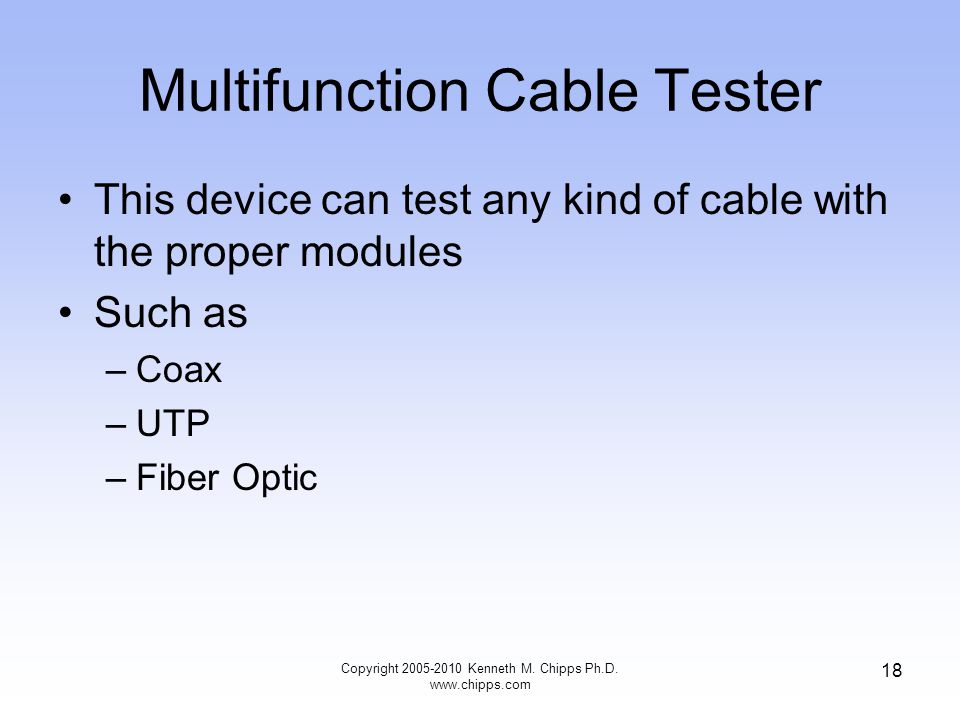 Multifunction Cable Tester

• This device can test any kind of cable with the proper modules
• Such as
– Coax
– UTP
– Fiber Optic

Copyright 2005-2010 Kenneth M. Chipps Ph.D.
www.chipps.com

18